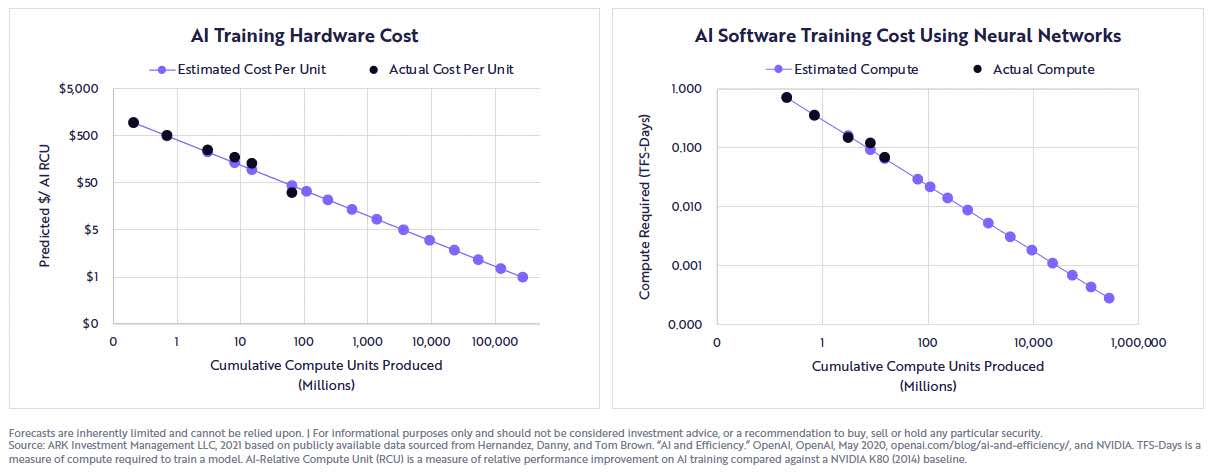 AI Training Hardware Cost

Estimated Cost Per Unit
Actual Cost Per Unit

Predicted $/ AI RCU

$5,000
$500
$50
$5
$1
$0

0
1
10
100
1,000
10,000
100,000

Cumulative Compute Units Produced
(Millions)

AI Software Training Cost Using Neural Networks

Estimated Compute
Actual Compute

Compute Required (TFS-Days)

1.000
0.100
0.010
0.001
0.000

0
1
100
10,000
1,000,000

Cumulative Compute Units Produced
(Millions)

Forecasts are inherently limited and cannot be relied upon. | For informational purposes only and should not be considered investment advice, or a recommendation to buy, sell or hold any particular security.
Source: ARK Investment Management LLC, 2021 based on publicly available data sourced from Hernandez, Danny, and Tom Brown. "AI and Efficiency." OpenAI, OpenAI, May 2020, openai.com/blog/ai-and-efficiency/, and NVIDIA. TFS-Days is a measure of compute required to train a model. AI-Relative Compute Unit (RCU) is a measure of relative performance improvement on AI training compared against a NVIDIA K80 (2014) baseline.